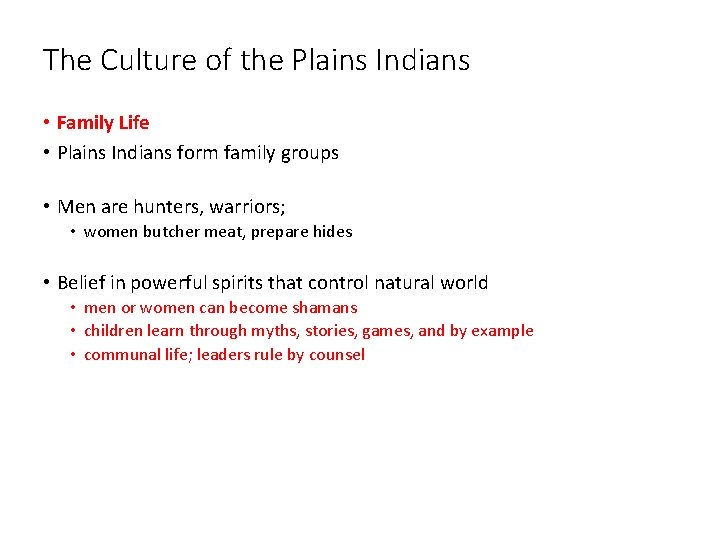 The Culture of the Plains Indians

• Family Life
• Plains Indians form family groups

• Men are hunters, warriors;
  • women butcher meat, prepare hides

• Belief in powerful spirits that control natural world
  • men or women can become shamans
  • children learn through myths, stories, games, and by example
  • communal life; leaders rule by counsel